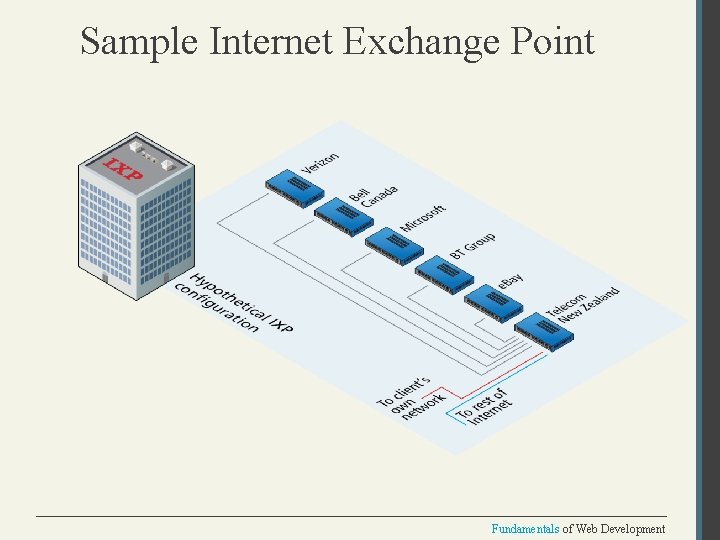 Sample Internet Exchange Point

IXP

Hypothetical IXP configuration

Verizon

Bell Canada

Microsoft

BT Group

eBay

Telecom New Zealand

To client's own network

To rest of Internet

Fundamentals of Web Development